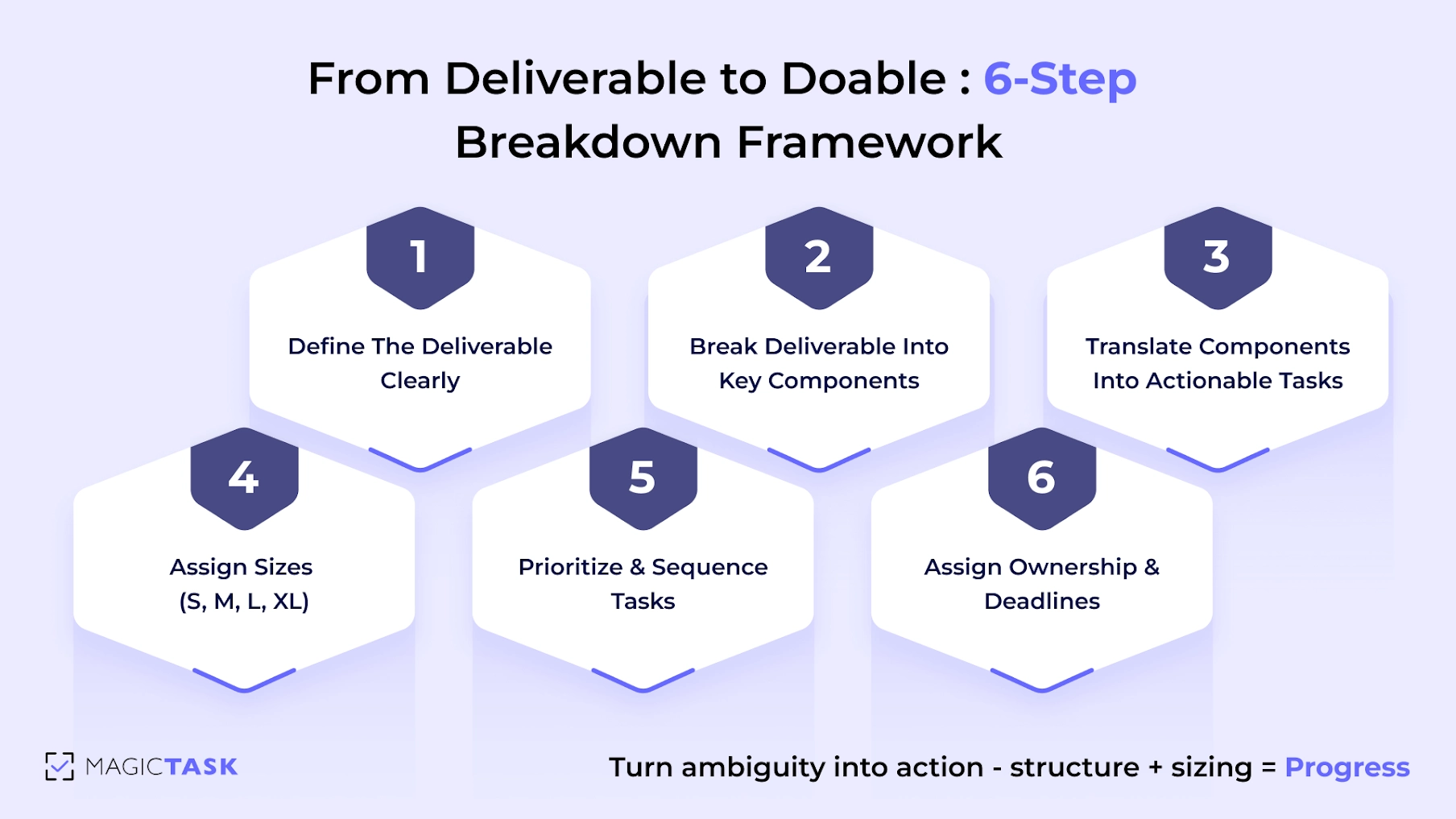 From Deliverable to Doable : 6-Step Breakdown Framework

1
Define The Deliverable Clearly

2
Break Deliverable Into Key Components

3
Translate Components Into Actionable Tasks

4
Assign Sizes (S, M, L, XL)

5
Prioritize & Sequence Tasks

6
Assign Ownership & Deadlines

MAGICTASK

Turn ambiguity into action - structure + sizing = Progress